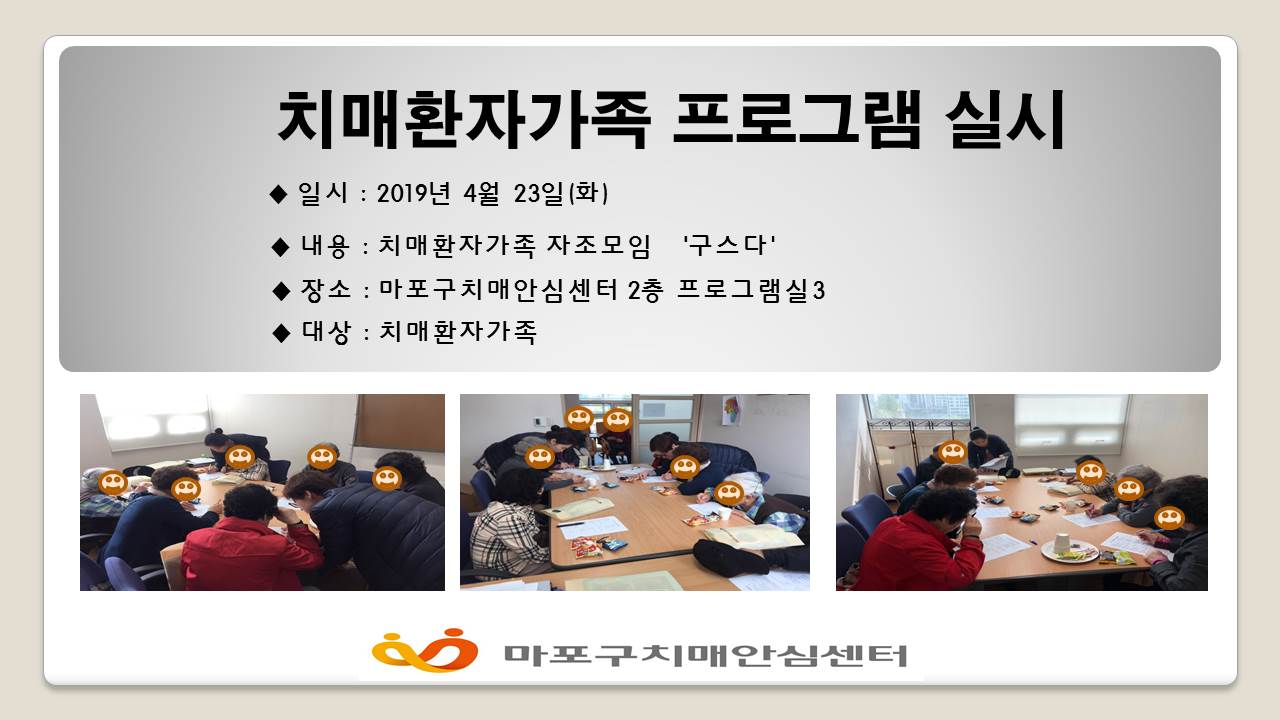 치매환자가족 프로그램 실시

◆ 일시 : 2019년 4월 23일(화)

◆ 내용 : 치매환자가족 자조모임 '구스다'

◆ 장소 : 마포구치매안심센터 2층 프로그램실3

◆ 대상 : 치매환자가족

마포구치매안심센터